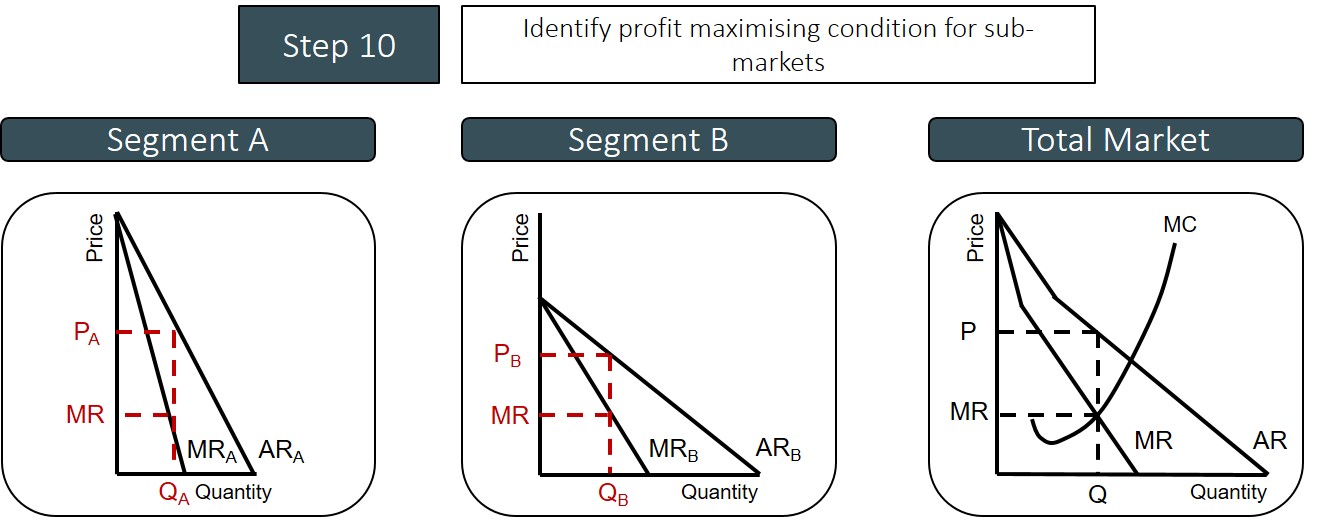 Step 10

Identify profit maximising condition for sub-markets

Segment A

Price
$P_A$
MR
$MR_A$
$AR_A$
$Q_A$
Quantity

Segment B

Price
$P_B$
MR
$MR_B$
$AR_B$
$Q_B$
Quantity

Total Market

Price
MC
P
MR
MR
AR
Q
Quantity